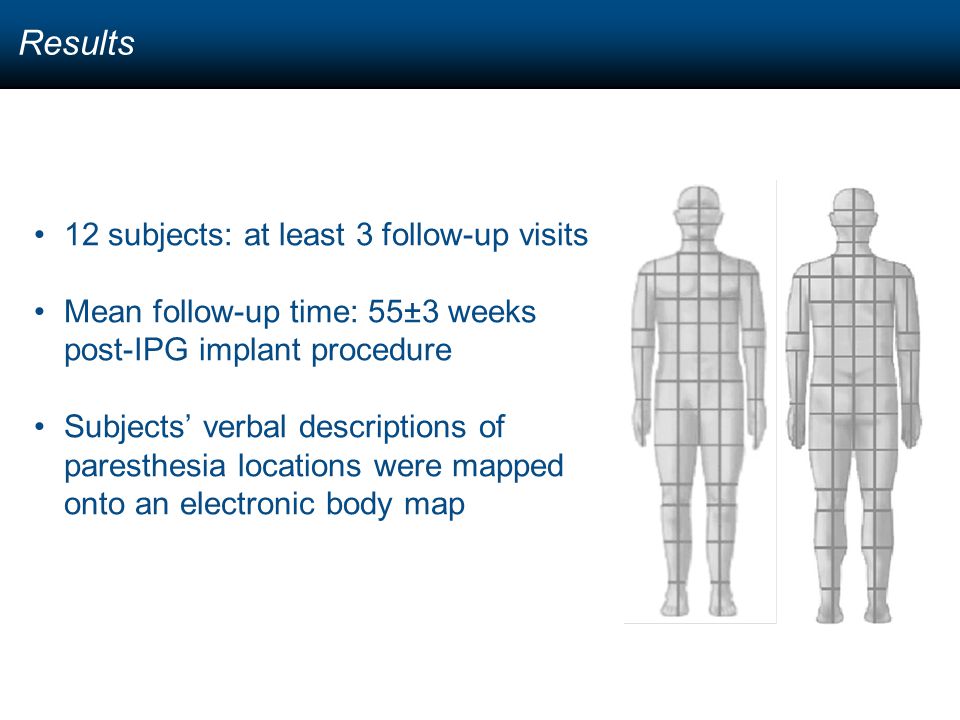 Results

• 12 subjects: at least 3 follow-up visits

• Mean follow-up time: 55±3 weeks post-IPG implant procedure

• Subjects' verbal descriptions of paresthesia locations were mapped onto an electronic body map